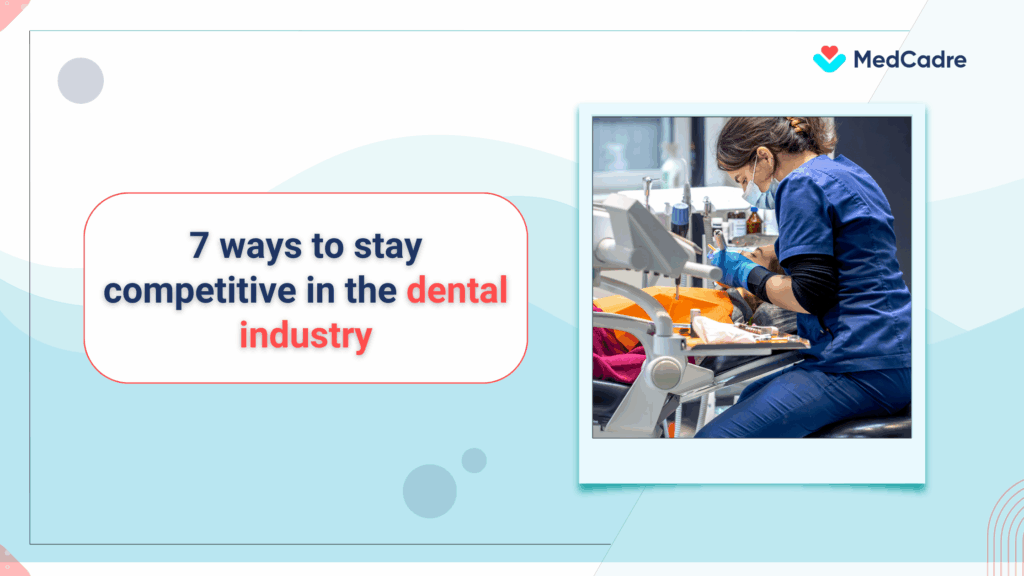 MedCadre

7 ways to stay competitive in the dental industry